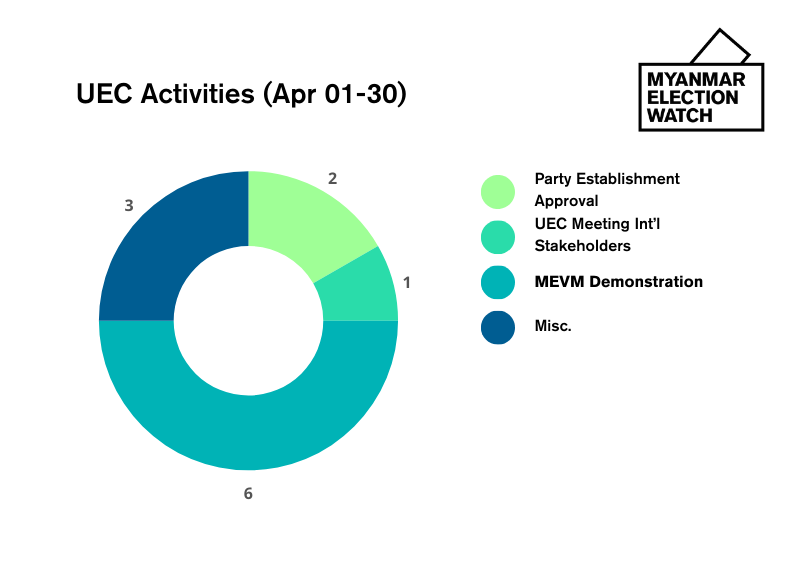 UEC Activities (Apr 01-30)

MYANMAR ELECTION WATCH

3

2

1

6

Party Establishment Approval

UEC Meeting Int'l Stakeholders

MEVM Demonstration

Misc.